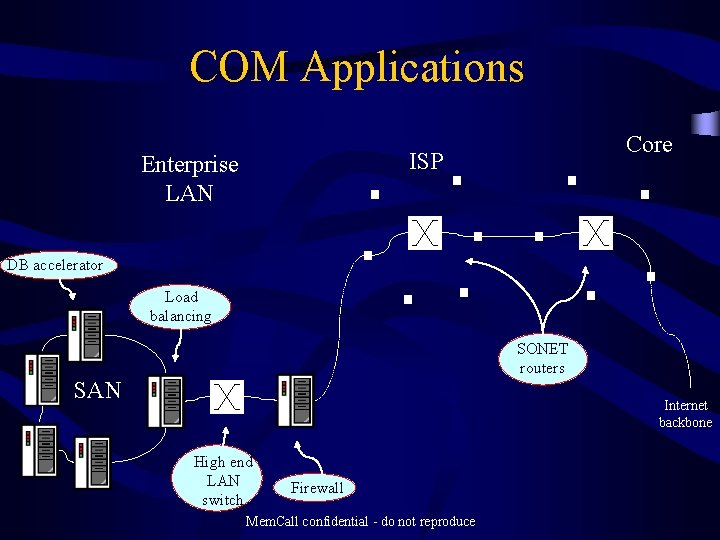 COM Applications

Enterprise LAN

ISP

Core

DB accelerator

Load balancing

SAN

High end LAN switch

Firewall

SONET routers

Internet backbone

MemCall confidential - do not reproduce